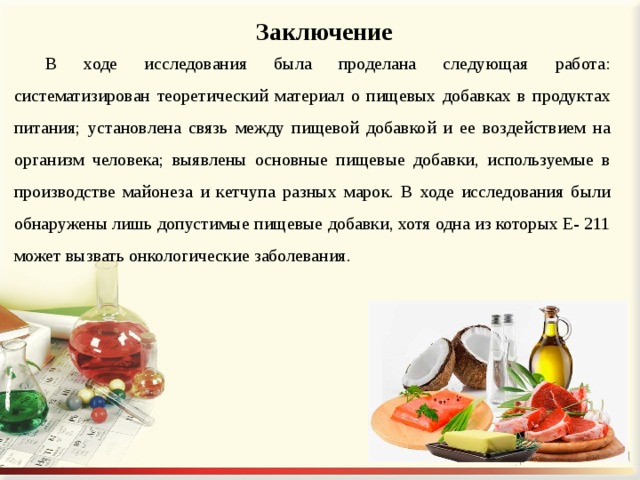 Заключение

В ходе исследования была проделана следующая работа: систематизирован теоретический материал о пищевых добавках в продуктах питания; установлена связь между пищевой добавкой и ее воздействием на организм человека; выявлены основные пищевые добавки, используемые в производстве майонеза и кетчупа разных марок. В ходе исследования были обнаружены лишь допустимые пищевые добавки, хотя одна из которых Е- 211 может вызвать онкологические заболевания.